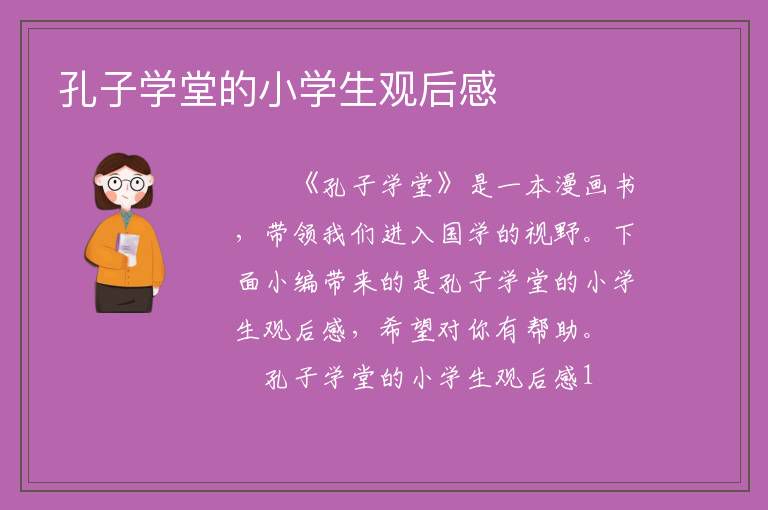 孔子学堂的小学生观后感

《孔子学堂》是一本漫画书，带领我们进入国学的视野。下面小编带来的是孔子学堂的小学生观后感，希望对你有帮助。

孔子学堂的小学生观后感1